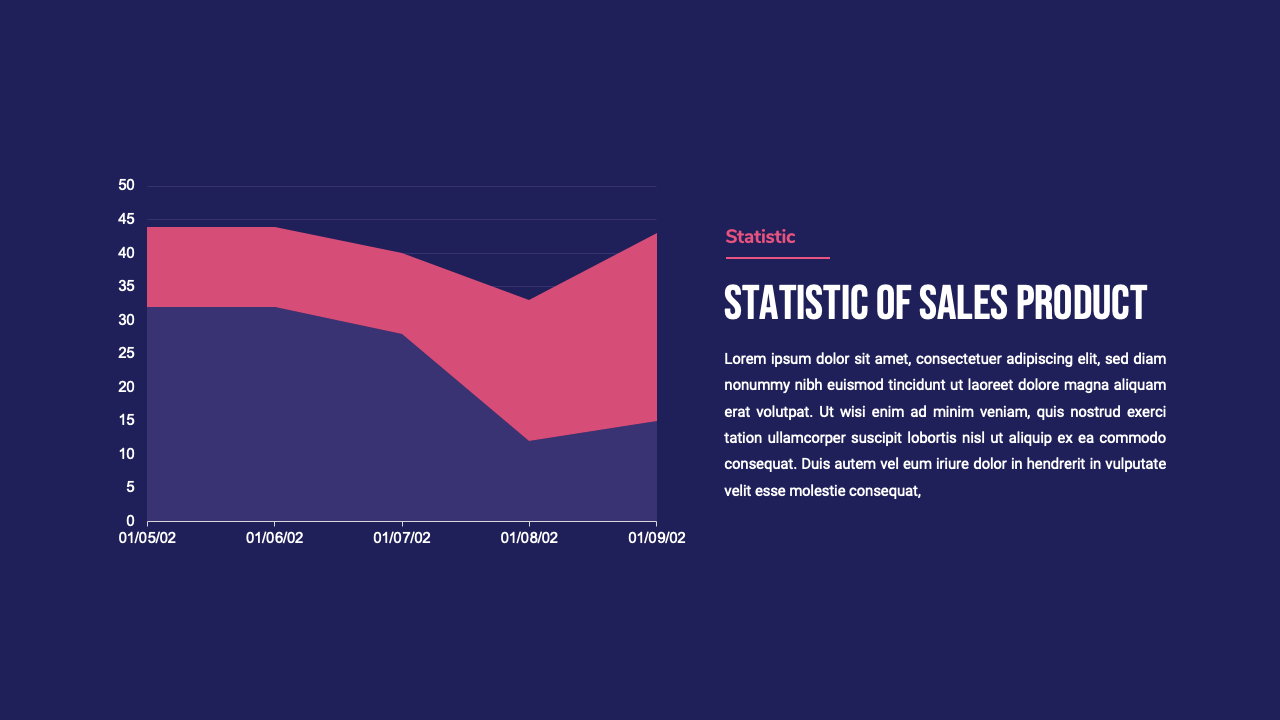 50
45
40
35
30
25
20
15
10
5
0
01/05/02
01/06/02
01/07/02
01/08/02
01/09/02

Statistic

STATISTIC OF SALES PRODUCT

Lorem ipsum dolor sit amet, consectetuer adipiscing elit, sed diam nonummy nibh euismod tincidunt ut laoreet dolore magna aliquam erat volutpat. Ut wisi enim ad minim veniam, quis nostrud exerci tation ullamcorper suscipit lobortis nisl ut aliquip ex ea commodo consequat. Duis autem vel eum iriure dolor in hendrerit in vulputate velit esse molestie consequat,